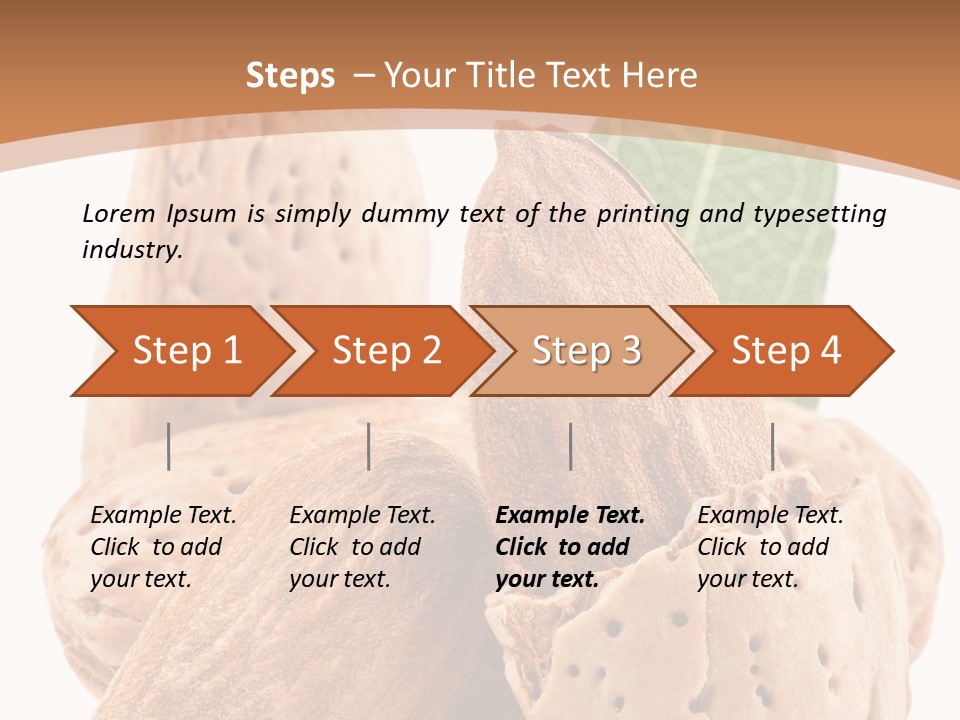 Steps – Your Title Text Here

Lorem Ipsum is simply dummy text of the printing and typesetting industry.

Step 1

Step 2

Step 3

Step 4

Example Text. Click to add your text.

Example Text. Click to add your text.

Example Text. Click to add your text.

Example Text. Click to add your text.